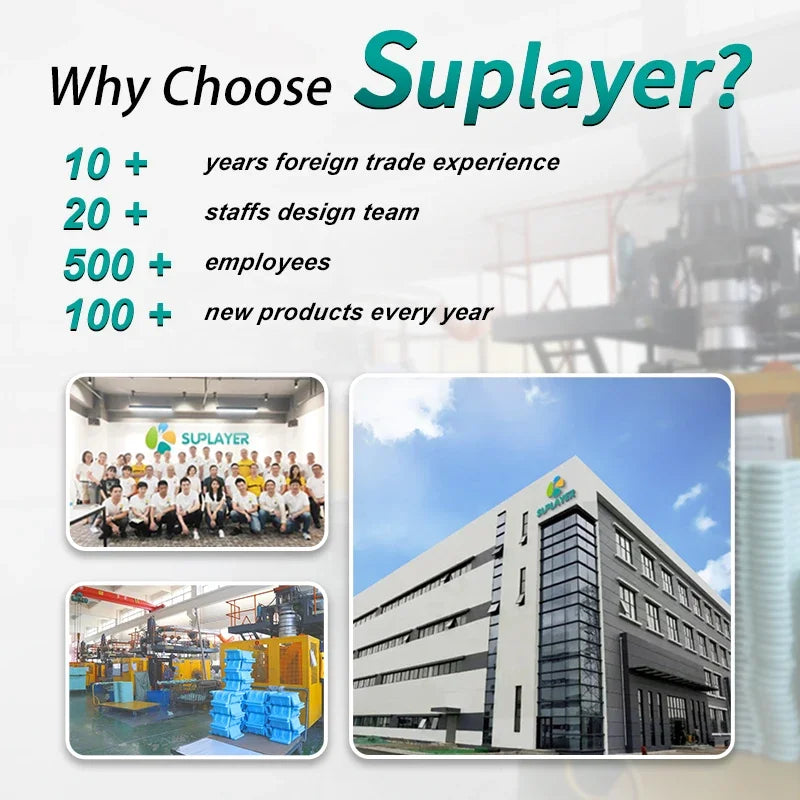 Why Choose Suplayer?

10 + years foreign trade experience
20 + staffs design team
500 + employees
100 + new products every year

SUPLAYER

SUPLAYER